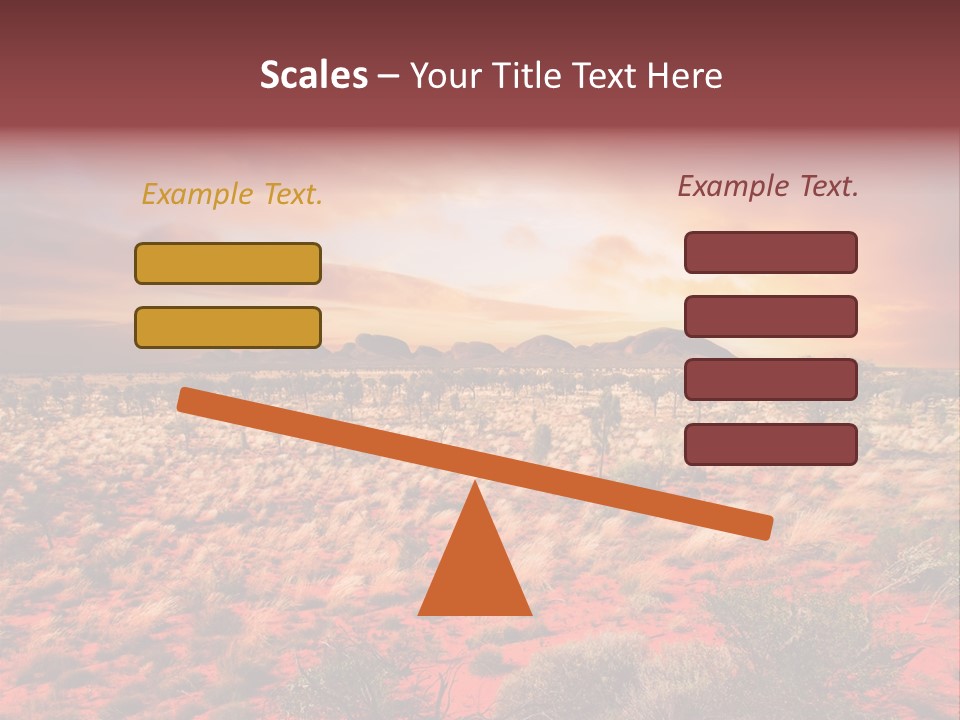 Scales – Your Title Text Here

Example Text.

Example Text.